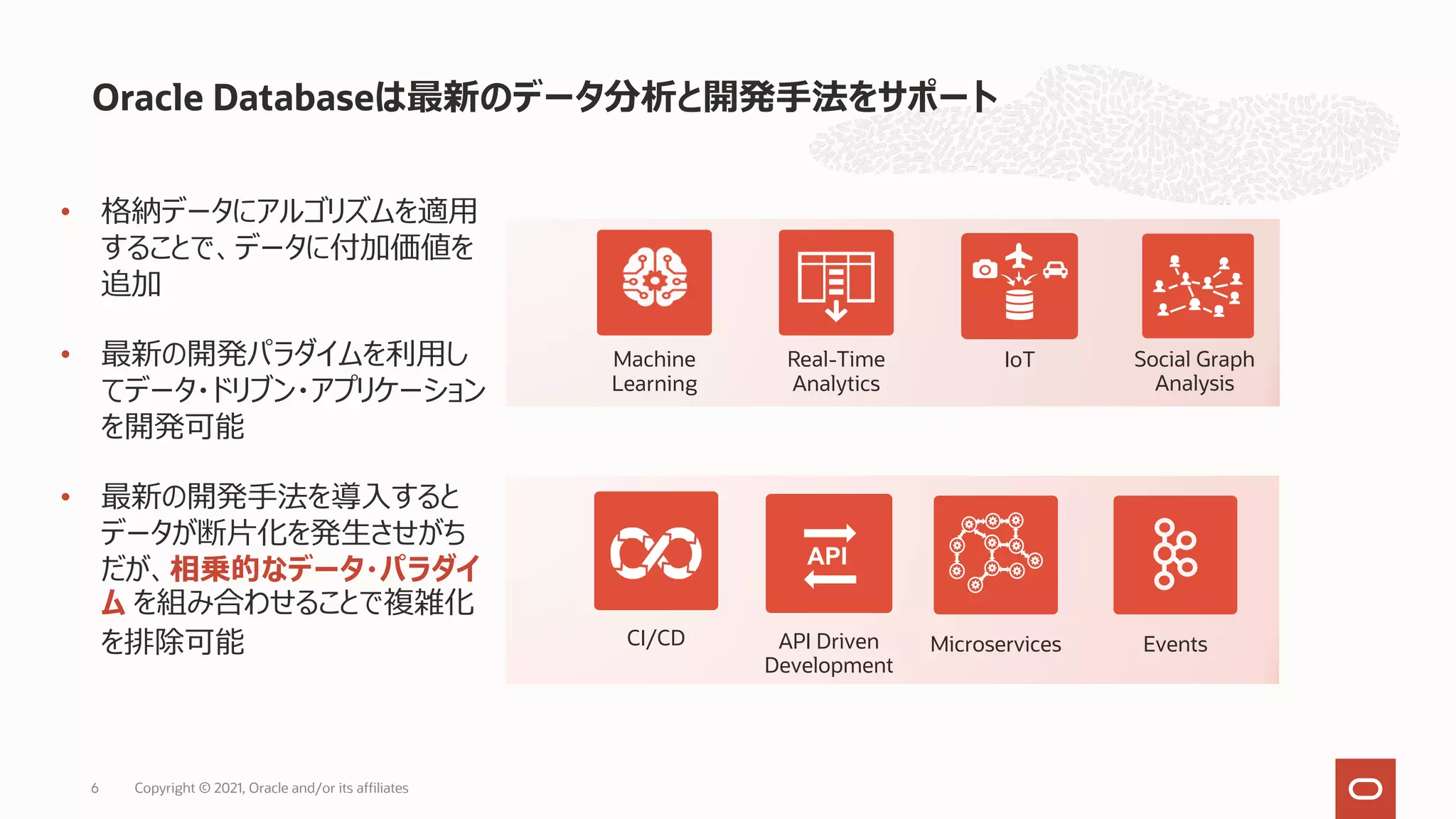 Oracle Databaseは最新のデータ分析と開発手法をサポート

• 格納データにアルゴリズムを適用することで、データに付加価値を追加

• 最新の開発パラダイムを利用してデータ・ドリブン・アプリケーションを開発可能

• 最新の開発手法を導入するとデータが断片化を発生させがちだが、相乗的なデータ・パラダイムを組み合わせることで複雑化を排除可能

Machine Learning

Real-Time Analytics

IoT

Social Graph Analysis

CI/CD

API

API Driven Development

Microservices

Events

6 Copyright © 2021, Oracle and/or its affiliates